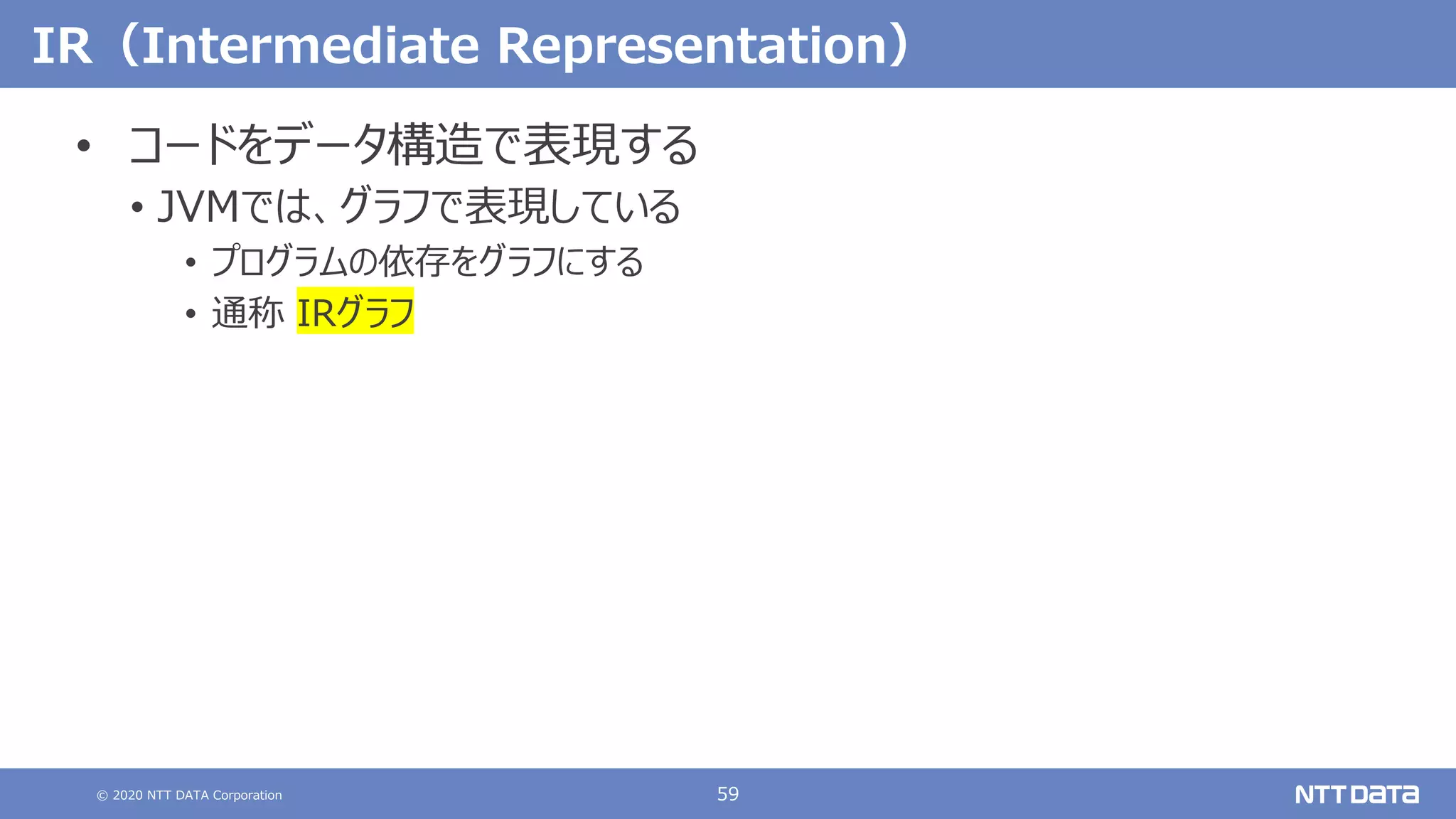 IR（Intermediate Representation）

• コードをデータ構造で表現する
  • JVMでは、グラフで表現している
    • プログラムの依存をグラフにする
    • 通称 IRグラフ

© 2020 NTT DATA Corporation
59
NTT DATA